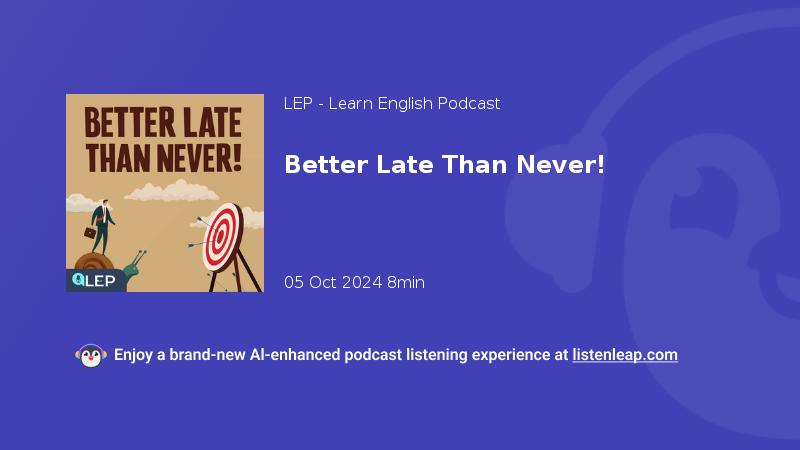 BETTER LATE THAN NEVER!

LEP

LEP - Learn English Podcast

Better Late Than Never!

05 Oct 2024 8min

Enjoy a brand-new AI-enhanced podcast listening experience at listenleap.com